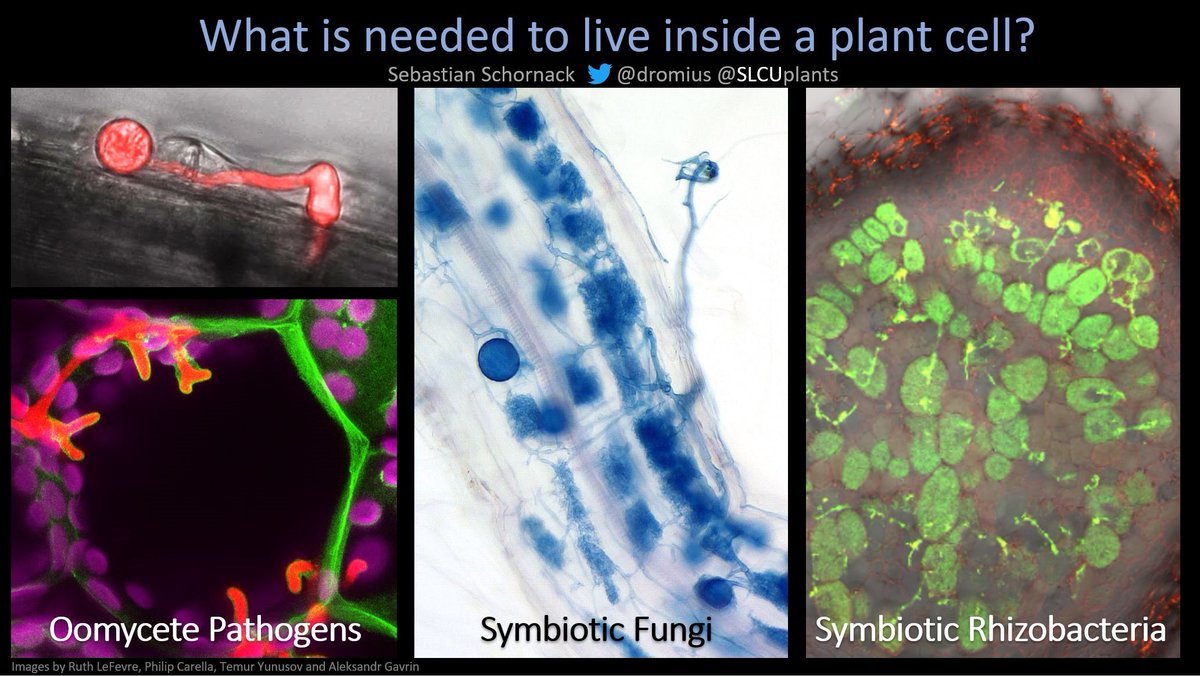 What is needed to live inside a plant cell?

Sebastian Schornack @dromius @SLCUplants

Oomycete Pathogens

Symbiotic Fungi

Symbiotic Rhizobacteria

Images by Ruth LeFevre, Philip Carella, Temur Yunusov and Aleksandr Gavrin